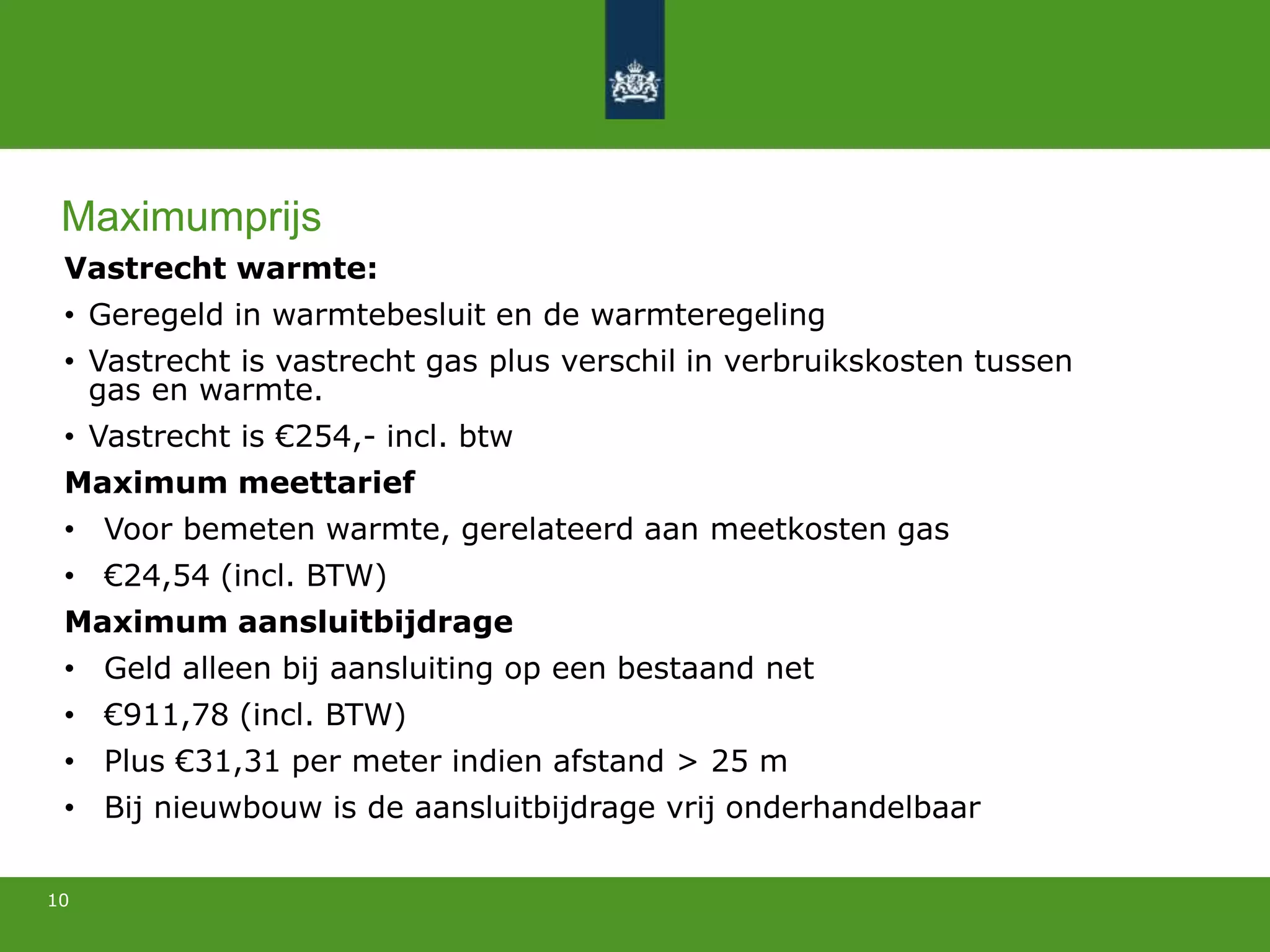 Maximumprijs

**Vastrecht warmte:**

• Geregeld in warmtebesluit en de warmteregeling

• Vastrecht is vastrecht gas plus verschil in verbruikskosten tussen gas en warmte.

• Vastrecht is €254,- incl. btw

**Maximum meettarief**

• Voor bemeten warmte, gerelateerd aan meetkosten gas

• €24,54 (incl. BTW)

**Maximum aansluitbijdrage**

• Geld alleen bij aansluiting op een bestaand net

• €911,78 (incl. BTW)

• Plus €31,31 per meter indien afstand > 25 m

• Bij nieuwbouw is de aansluitbijdrage vrij onderhandelbaar

10